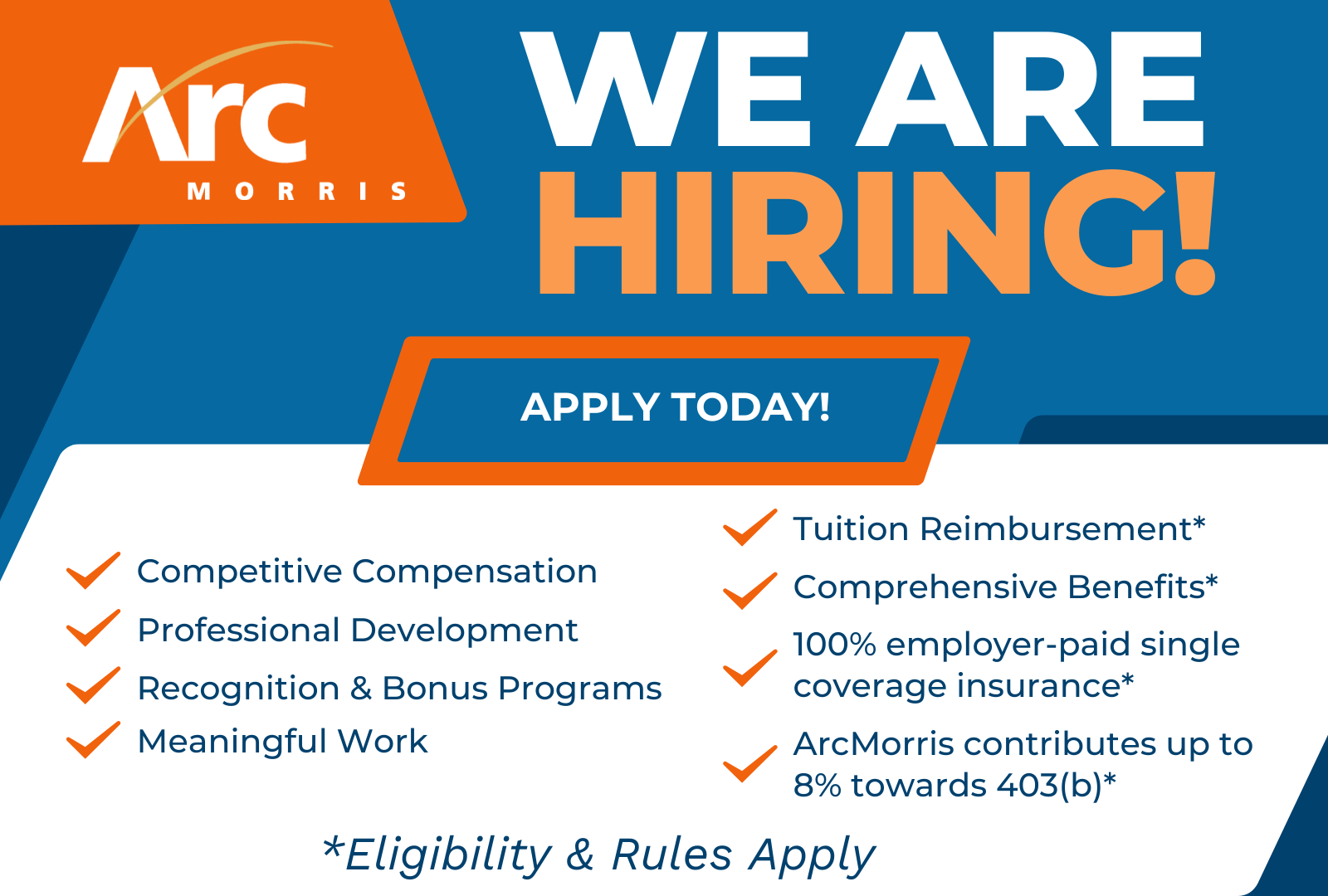 Arc
MORRIS

WE ARE
HIRING!

APPLY TODAY!

Competitive Compensation
Professional Development
Recognition & Bonus Programs
Meaningful Work

Tuition Reimbursement*
Comprehensive Benefits*
100% employer-paid single coverage insurance*
ArcMorris contributes up to 8% towards 403(b)*

*Eligibility & Rules Apply